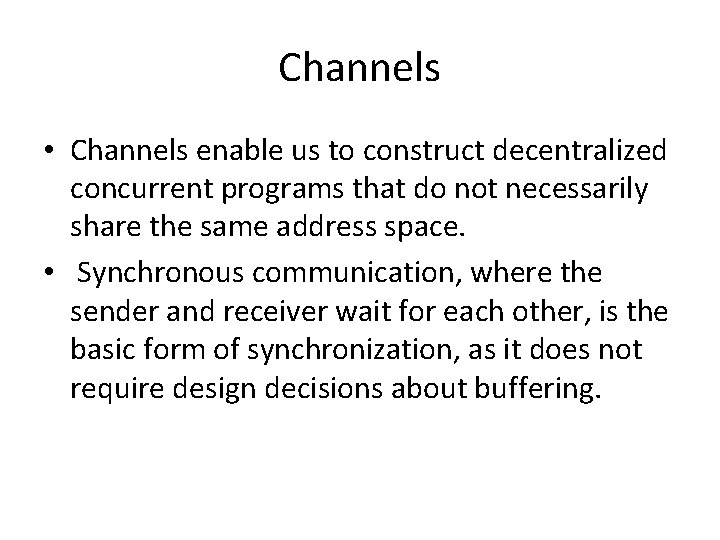 Channels

• Channels enable us to construct decentralized concurrent programs that do not necessarily share the same address space.

• Synchronous communication, where the sender and receiver wait for each other, is the basic form of synchronization, as it does not require design decisions about buffering.